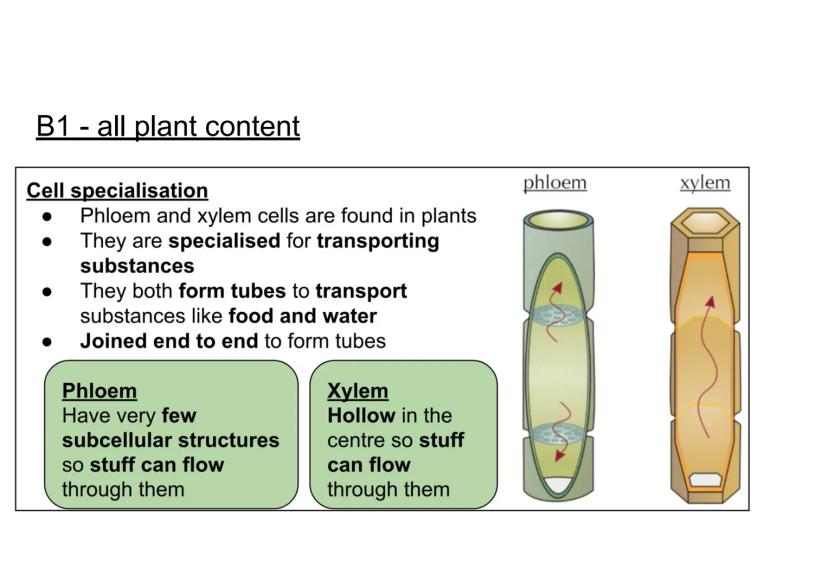 B1 - all plant content

Cell specialisation
- Phloem and xylem cells are found in plants
- They are specialised for transporting substances
- They both form tubes to transport substances like food and water
- Joined end to end to form tubes

Phloem
Have very few subcellular structures so stuff can flow through them

Xylem
Hollow in the centre so stuff can flow through them

phloem

xylem